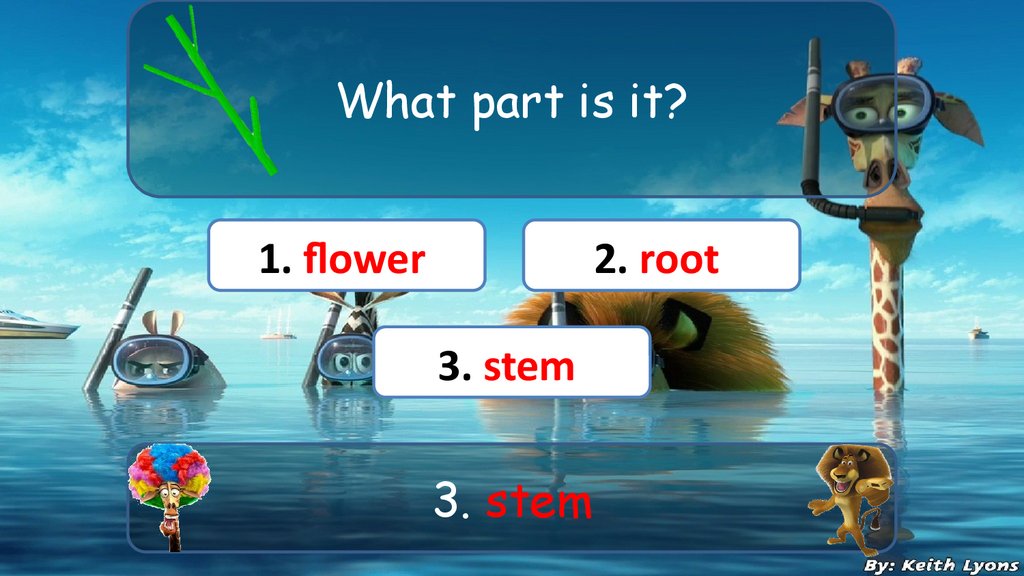 What part is it?

1. flower

2. root

3. stem

3. stem

By: Keith Lyons